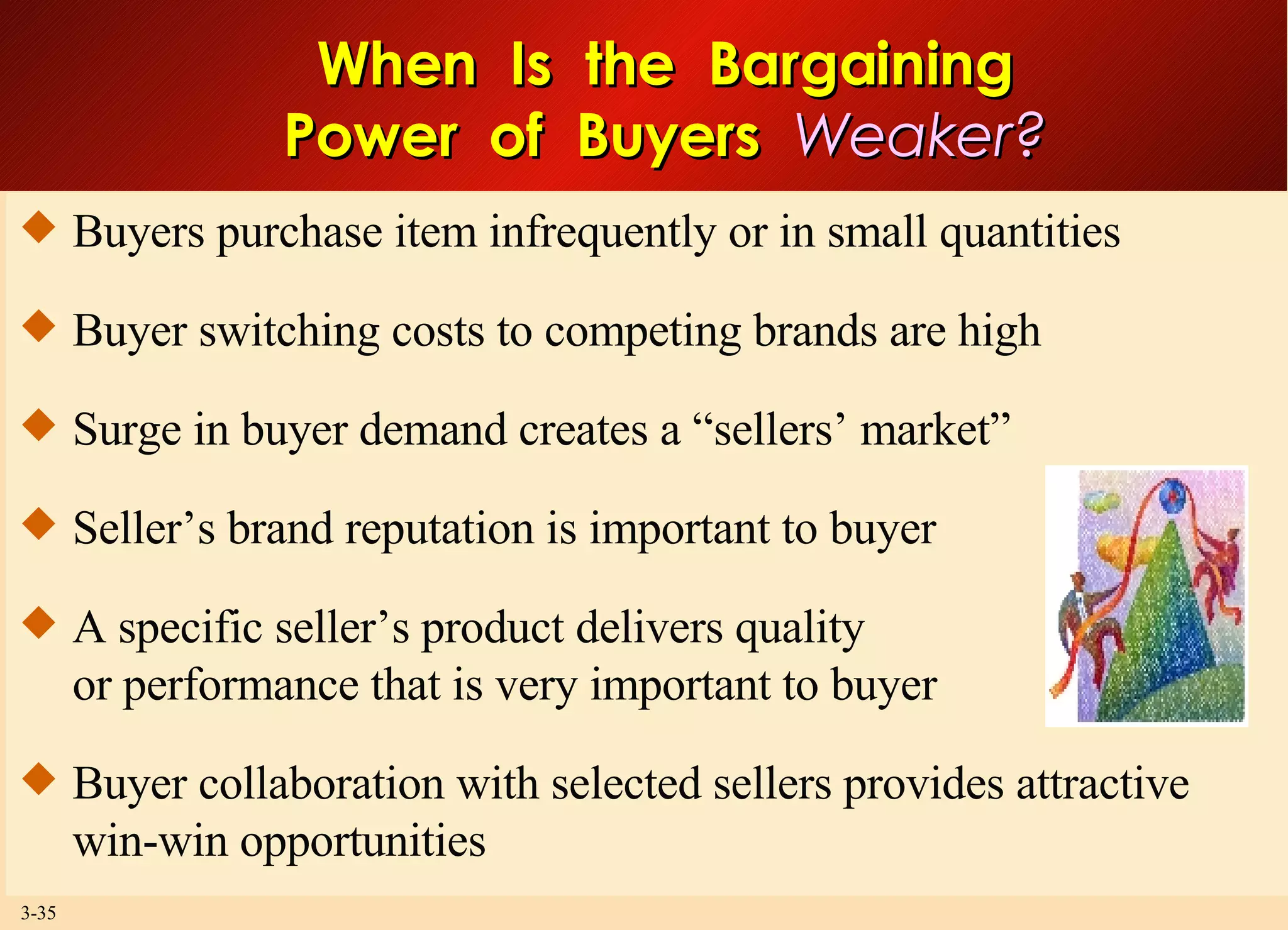 When Is the Bargaining Power of Buyers Weaker?

◆ Buyers purchase item infrequently or in small quantities

◆ Buyer switching costs to competing brands are high

◆ Surge in buyer demand creates a “sellers’ market”

◆ Seller’s brand reputation is important to buyer

◆ A specific seller’s product delivers quality or performance that is very important to buyer

◆ Buyer collaboration with selected sellers provides attractive win-win opportunities

3-35